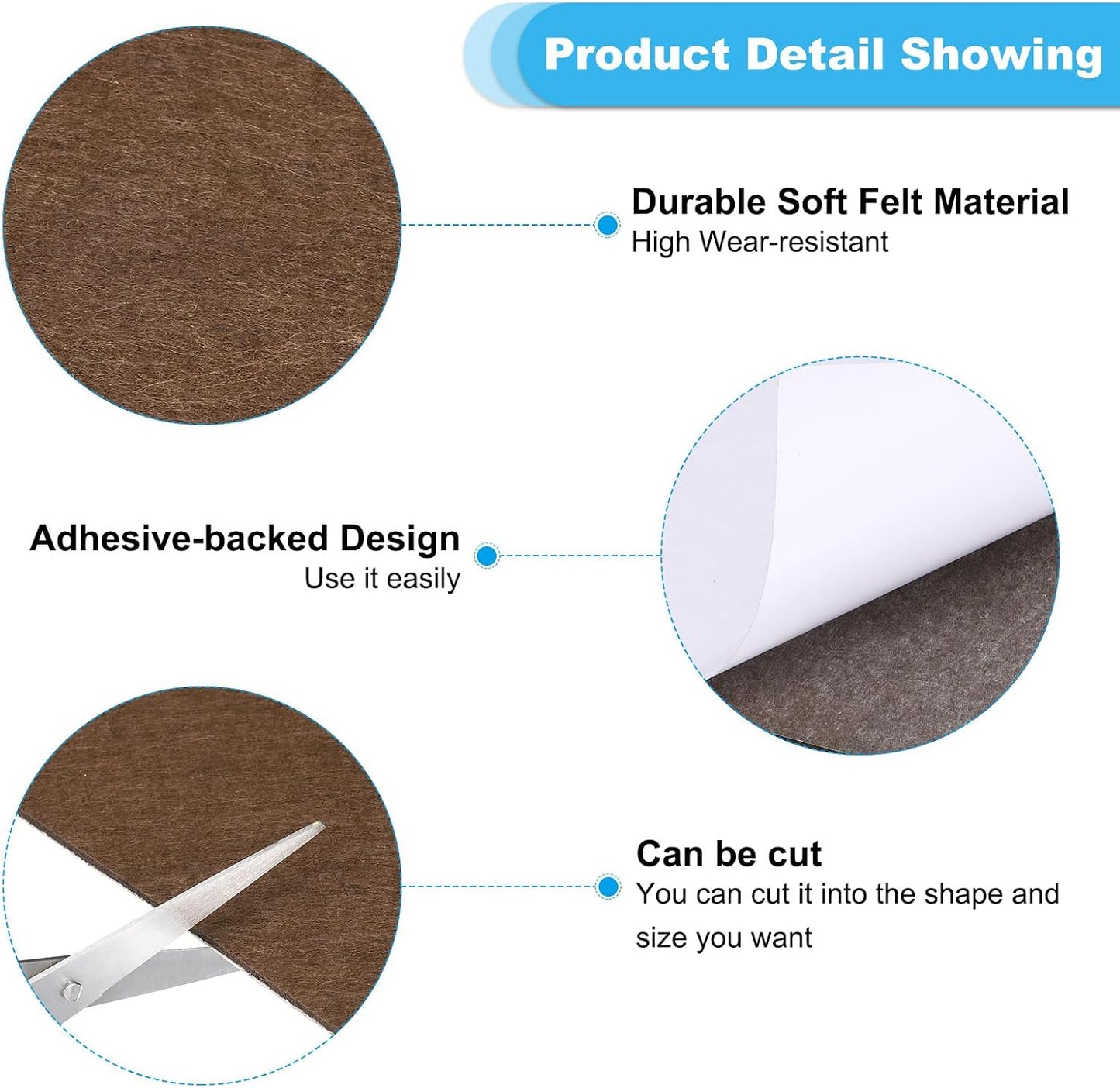 Product Detail Showing

Durable Soft Felt Material
High Wear-resistant

Adhesive-backed Design
Use it easily

Can be cut
You can cut it into the shape and size you want